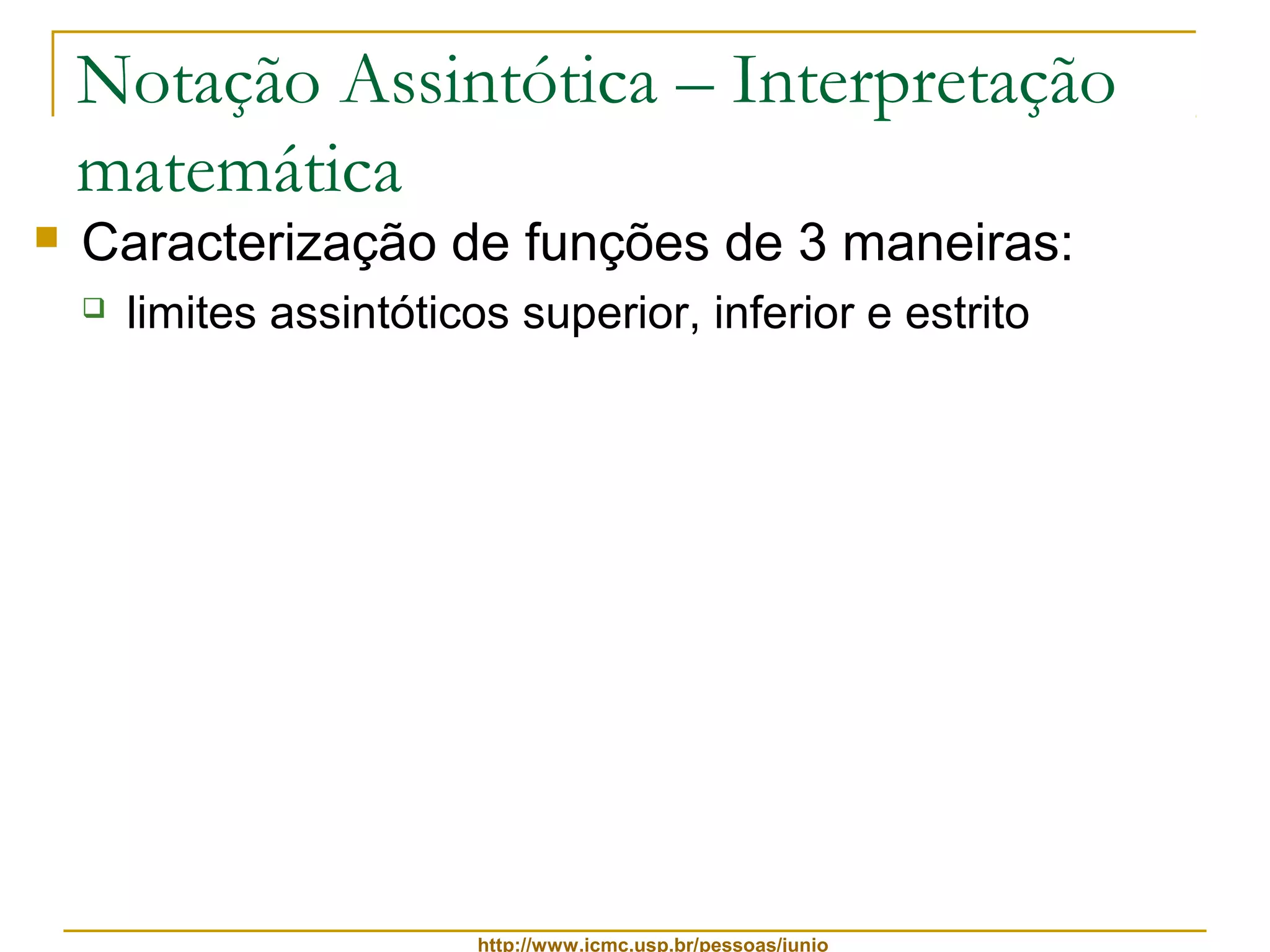 Notação Assintótica – Interpretação matemática

Caracterização de funções de 3 maneiras:

limites assintóticos superior, inferior e estrito

http://www.icmc.usp.br/pessoas/junio